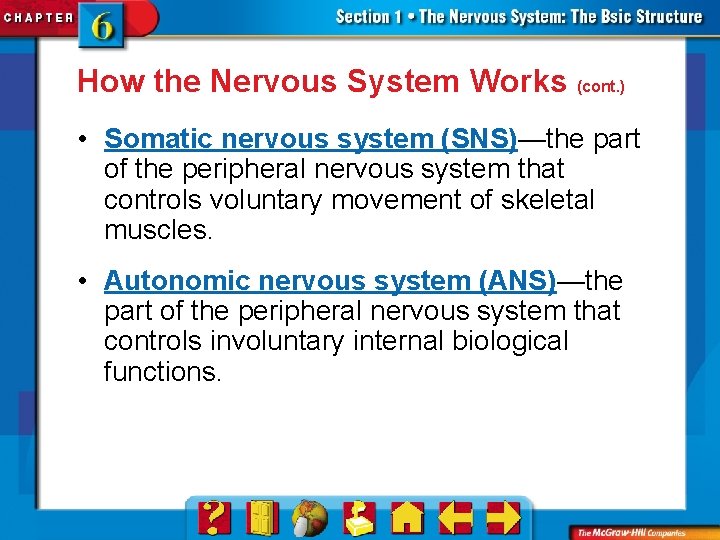 CHAPTER 6

Section 1 • The Nervous System: The Bsic Structure

How the Nervous System Works (cont.)

• Somatic nervous system (SNS)—the part of the peripheral nervous system that controls voluntary movement of skeletal muscles.

• Autonomic nervous system (ANS)—the part of the peripheral nervous system that controls involuntary internal biological functions.

?

The McGraw-Hill Companies